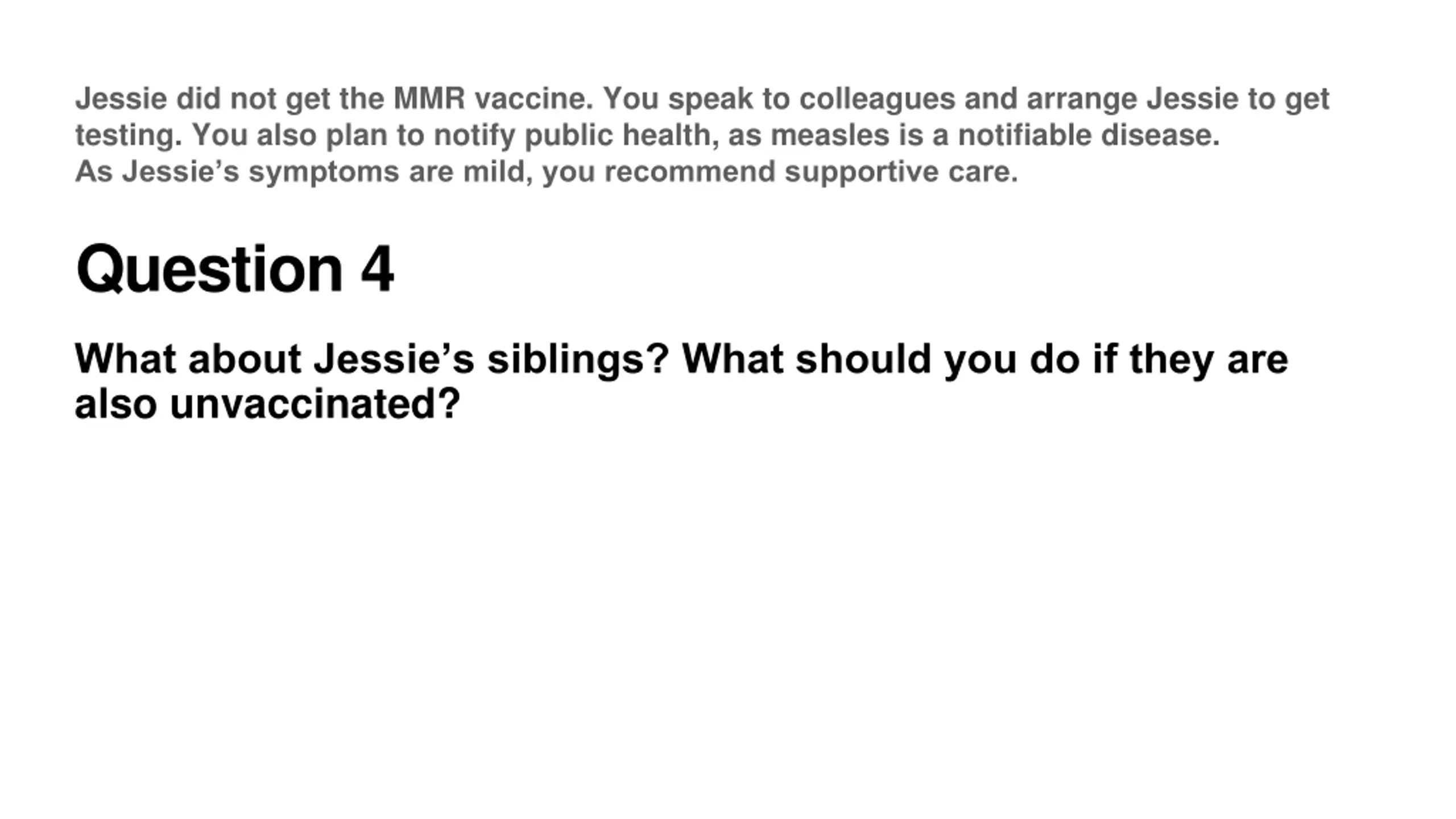 Jessie did not get the MMR vaccine. You speak to colleagues and arrange Jessie to get testing. You also plan to notify public health, as measles is a notifiable disease.
As Jessie’s symptoms are mild, you recommend supportive care.

Question 4

What about Jessie’s siblings? What should you do if they are also unvaccinated?